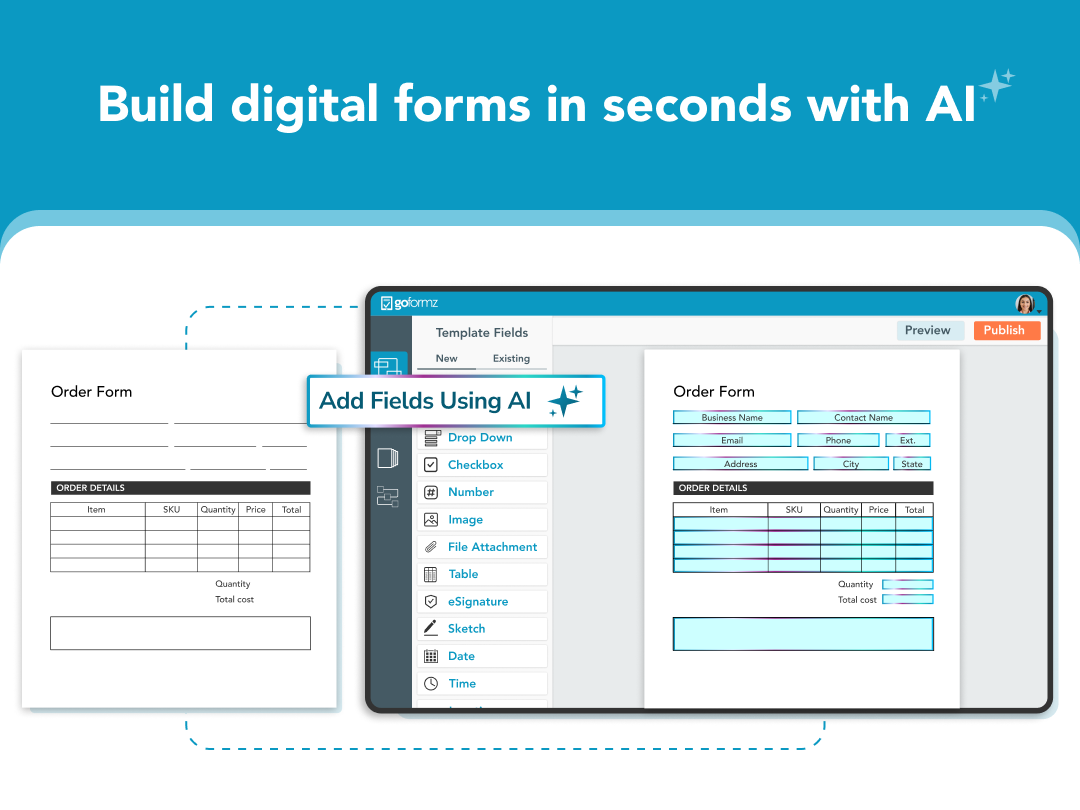 Build digital forms in seconds with AI

Order Form

ORDER DETAILS

| Item | SKU | Quantity | Price | Total |
|---|---|---|---|---|
| | | | | |
| | | | | |
| | | | | |
| | | | | |

Quantity
Total cost

goformz

Template Fields
New
Existing

Add Fields Using AI

Drop Down
Checkbox
Number
Image
File Attachment
Table
eSignature
Sketch
Date
Time

Preview
Publish

Order Form

Business Name
Contact Name
Email
Phone
Ext.
Address
City
State

ORDER DETAILS

| Item | SKU | Quantity | Price | Total |
|---|---|---|---|---|
| | | | | |
| | | | | |
| | | | | |
| | | | | |

Quantity
Total cost